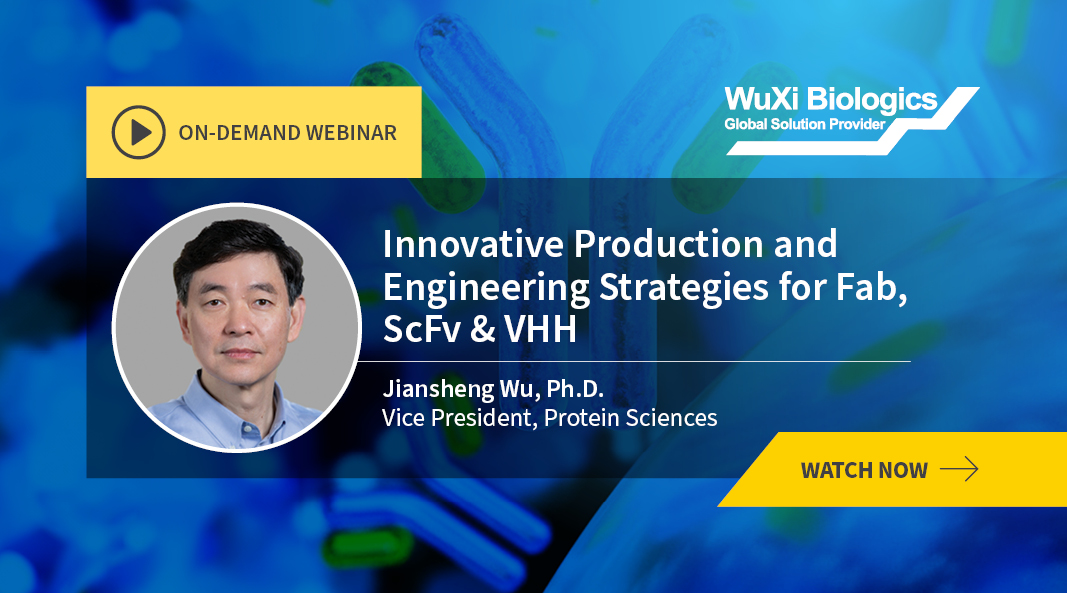 ON-DEMAND WEBINAR

WuXi Biologics
Global Solution Provider

Innovative Production and Engineering Strategies for Fab, ScFv & VHH

Jiansheng Wu, Ph.D.
Vice President, Protein Sciences

WATCH NOW